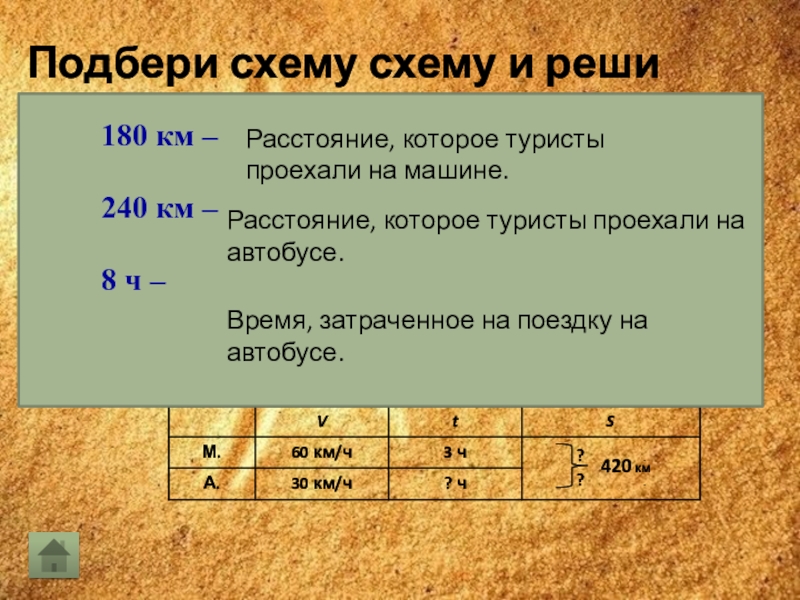 Подбери схему схему и реши

180 км – Расстояние, которое туристы проехали на машине.

240 км – Расстояние, которое туристы проехали на автобусе.

8 ч –

Время, затраченное на поездку на автобусе.

| | V | t | S |
|---|---|---|---|
| М. | 60 км/ч | 3 ч | ? 420 км |
| А. | 30 км/ч | ? ч | ? |